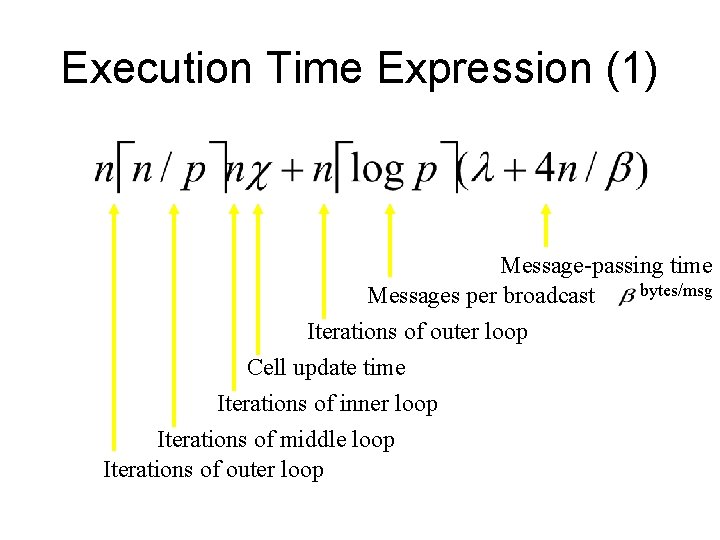 Execution Time Expression (1)

$n\lceil n/p \rceil n\chi + n\lceil \log p \rceil(\lambda + 4n/\beta)$

Message-passing time

Messages per broadcast $\beta$ bytes/msg

Iterations of outer loop

Cell update time

Iterations of inner loop

Iterations of middle loop

Iterations of outer loop